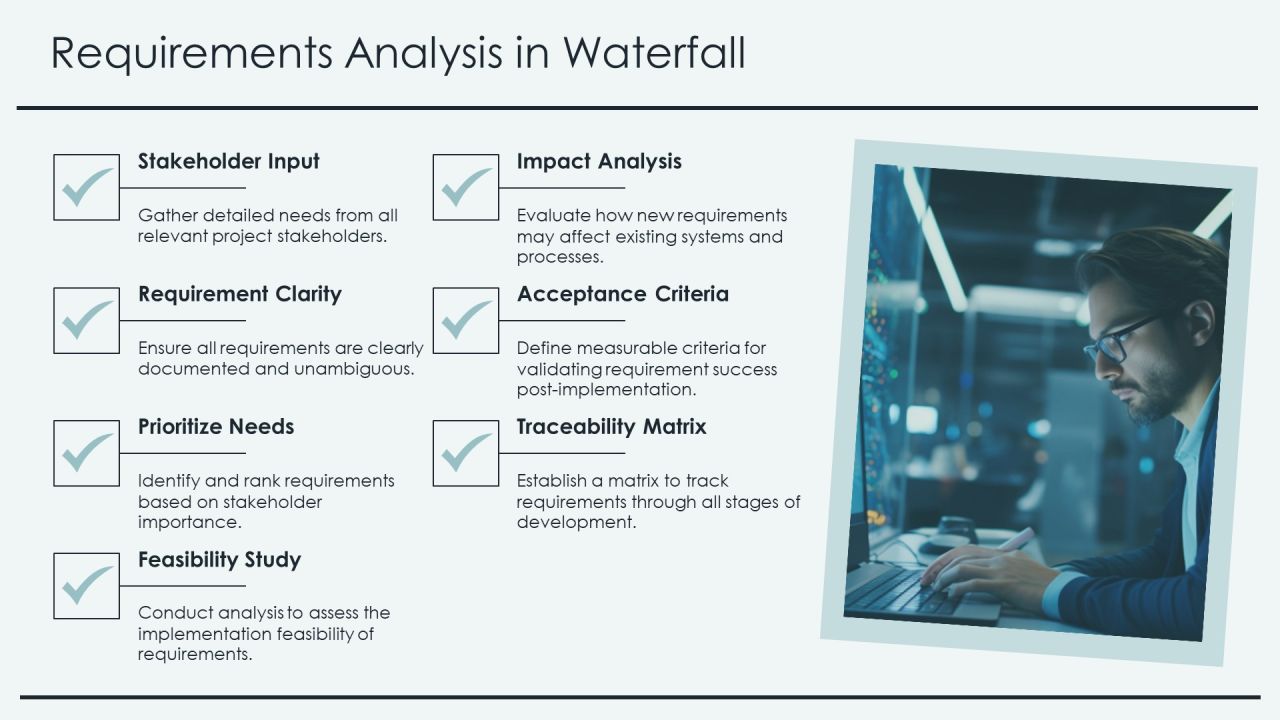 Requirements Analysis in Waterfall

Stakeholder Input

Gather detailed needs from all relevant project stakeholders.

Requirement Clarity

Ensure all requirements are clearly documented and unambiguous.

Prioritize Needs

Identify and rank requirements based on stakeholder importance.

Feasibility Study

Conduct analysis to assess the implementation feasibility of requirements.

Impact Analysis

Evaluate how new requirements may affect existing systems and processes.

Acceptance Criteria

Define measurable criteria for validating requirement success post-implementation.

Traceability Matrix

Establish a matrix to track requirements through all stages of development.